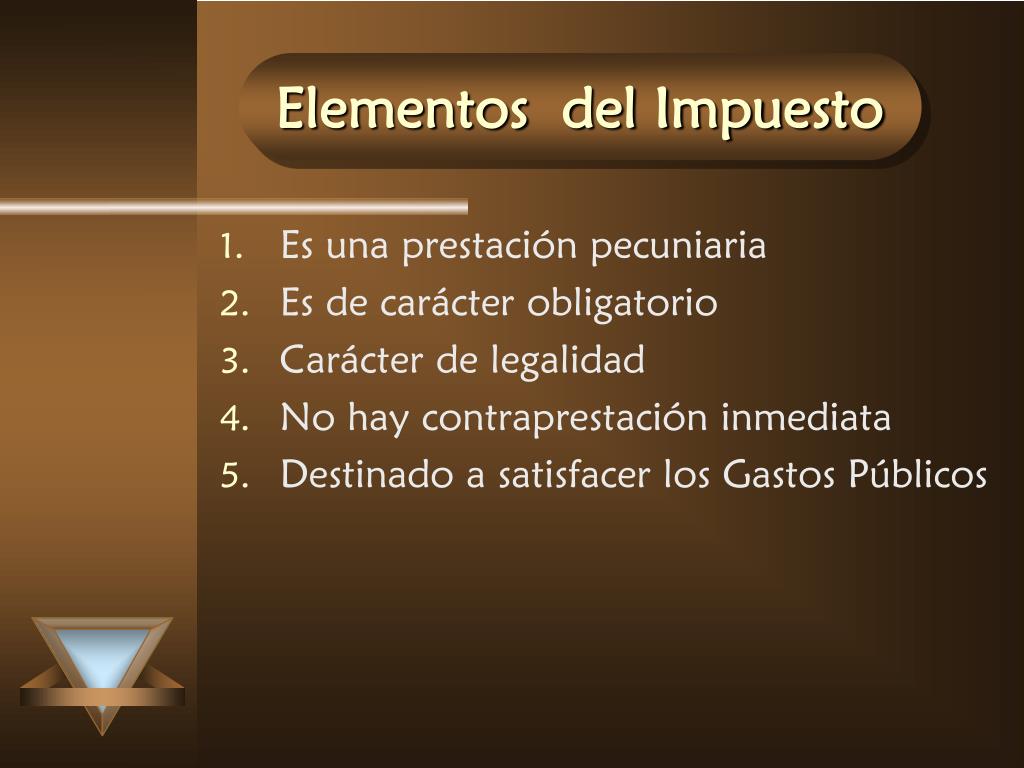 Elementos del Impuesto

1. Es una prestación pecuniaria
2. Es de carácter obligatorio
3. Carácter de legalidad
4. No hay contraprestación inmediata
5. Destinado a satisfacer los Gastos Públicos